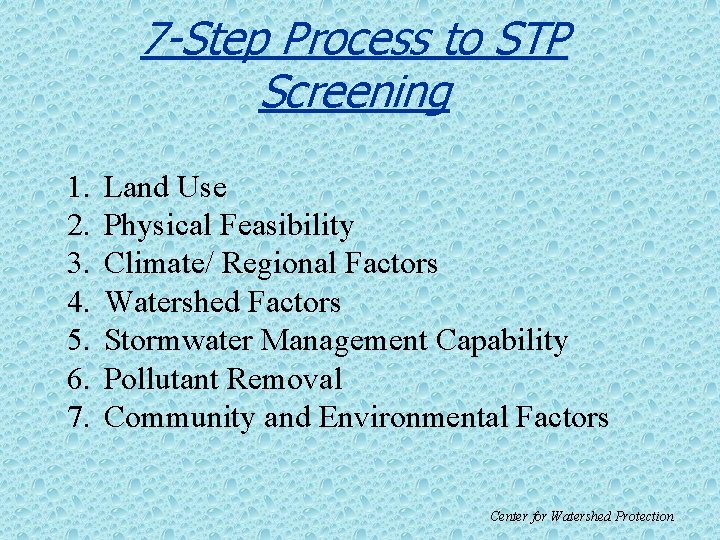 7-Step Process to STP Screening

1. Land Use
2. Physical Feasibility
3. Climate/ Regional Factors
4. Watershed Factors
5. Stormwater Management Capability
6. Pollutant Removal
7. Community and Environmental Factors

Center for Watershed Protection